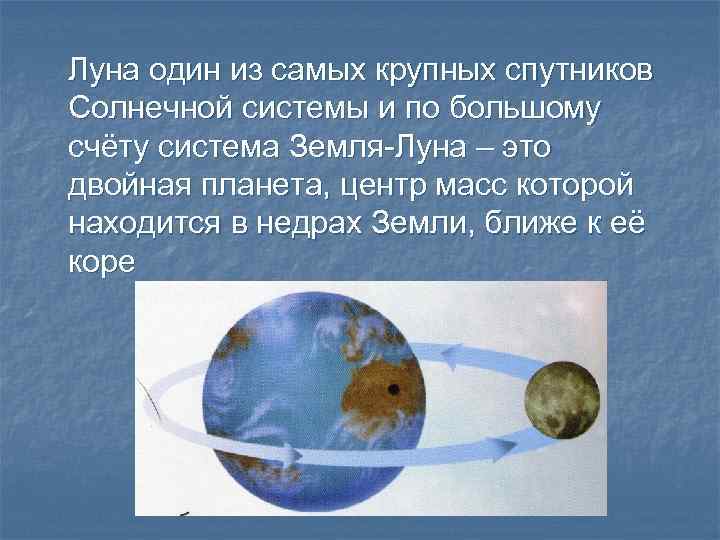 Луна один из самых крупных спутников Солнечной системы и по большому счёту система Земля-Луна – это двойная планета, центр масс которой находится в недрах Земли, ближе к её коре